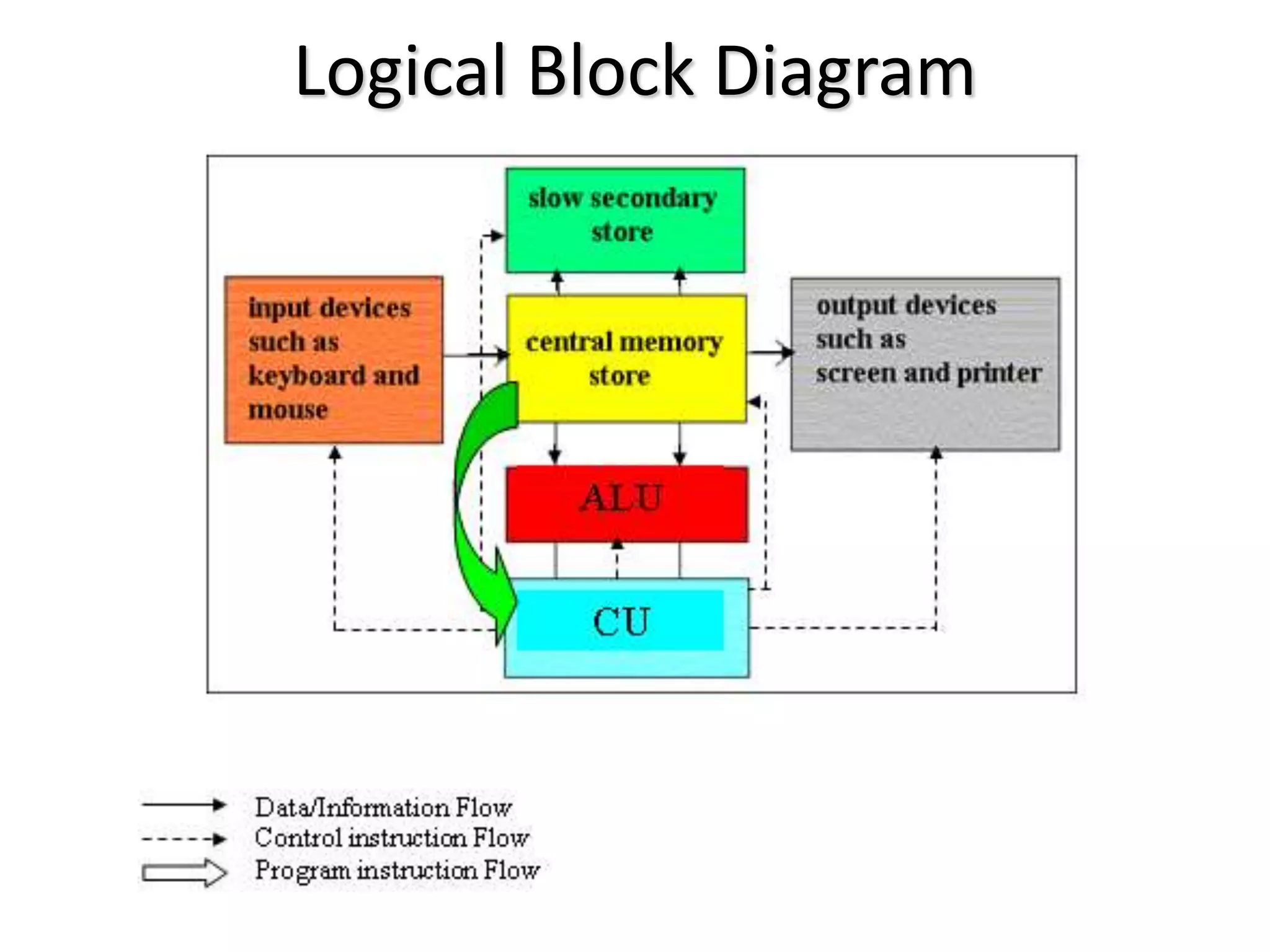 Logical Block Diagram

slow secondary store

input devices such as keyboard and mouse

central memory store

output devices such as screen and printer

ALU

CU

Data/Information Flow
Control instruction Flow
Program instruction Flow